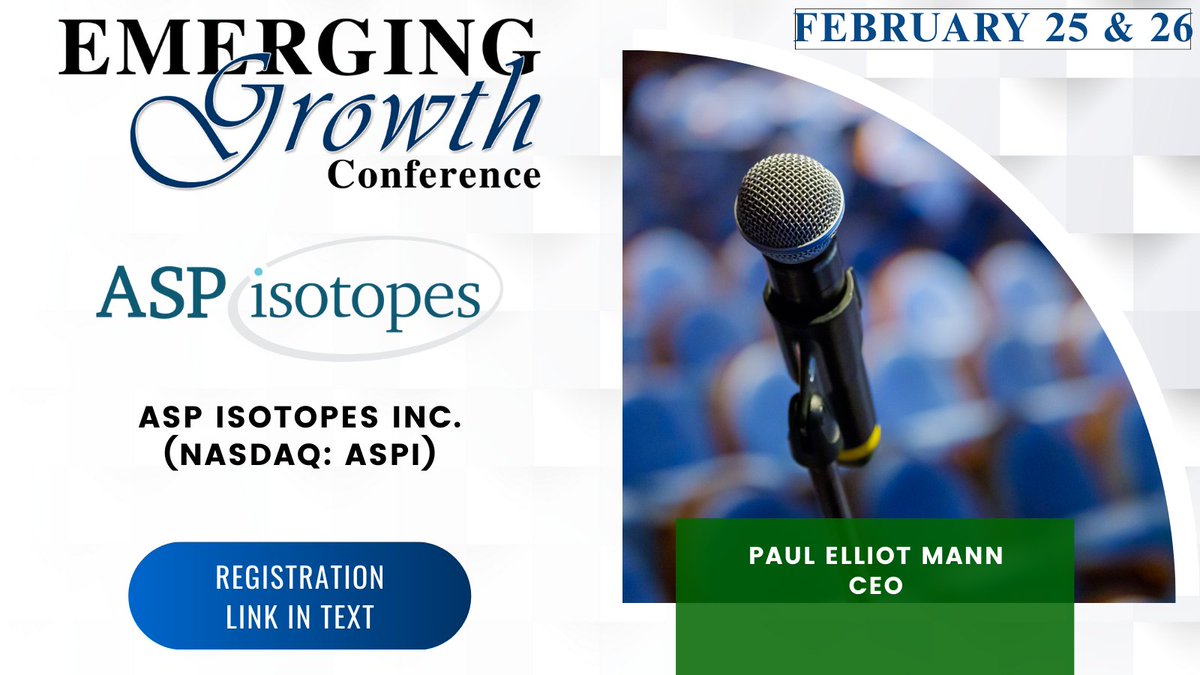 EMERGING Growth Conference

FEBRUARY 25 & 26

ASP isotopes

ASP ISOTOPES INC. (NASDAQ: ASPI)

REGISTRATION LINK IN TEXT

PAUL ELLIOT MANN
CEO